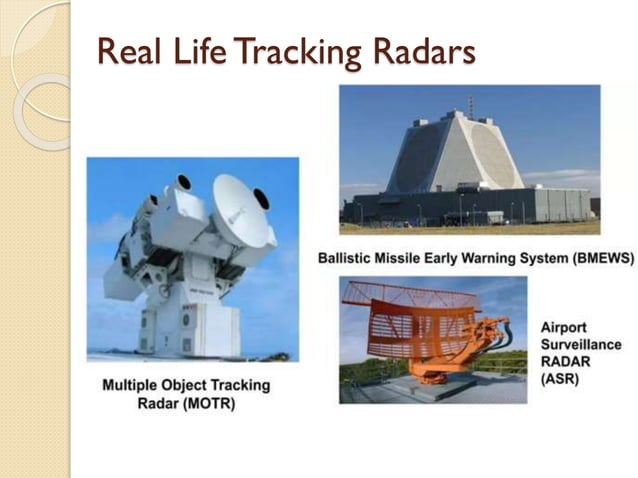 Real Life Tracking Radars

Ballistic Missile Early Warning System (BMEWS)

Multiple Object Tracking Radar (MOTR)

Airport Surveillance RADAR (ASR)